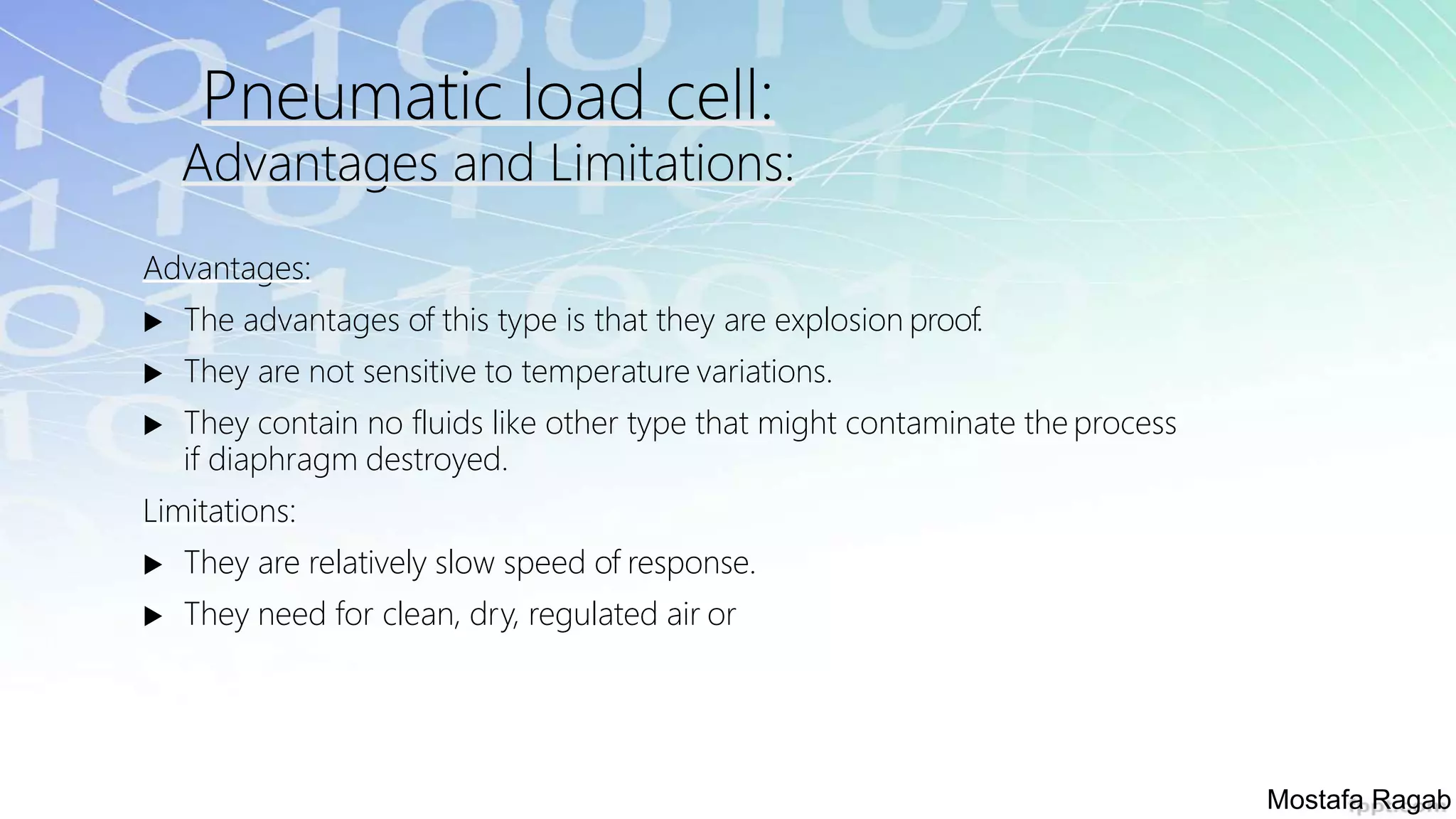 Pneumatic load cell:
Advantages and Limitations:

Advantages:

▶ The advantages of this type is that they are explosion proof.

▶ They are not sensitive to temperature variations.

▶ They contain no fluids like other type that might contaminate the process if diaphragm destroyed.

Limitations:

▶ They are relatively slow speed of response.

▶ They need for clean, dry, regulated air or

Mostafa Ragab